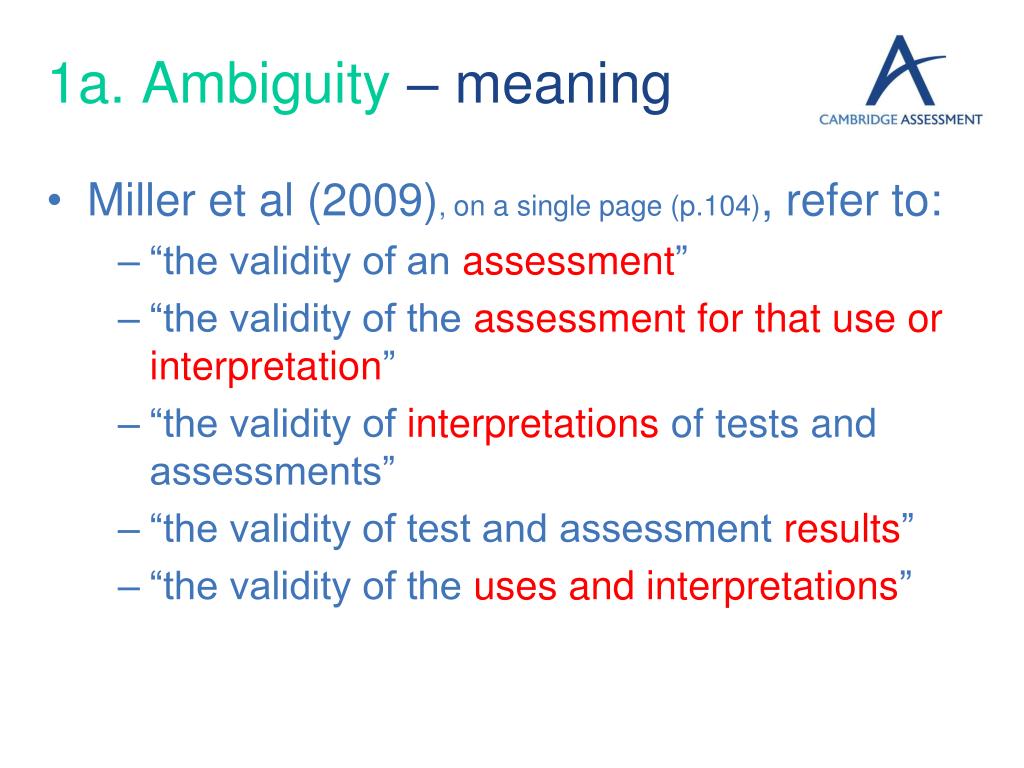 1a. Ambiguity – meaning

CAMBRIDGE ASSESSMENT

• Miller et al (2009), on a single page (p.104), refer to:
– “the validity of an assessment”
– “the validity of the assessment for that use or interpretation”
– “the validity of interpretations of tests and assessments”
– “the validity of test and assessment results”
– “the validity of the uses and interpretations”